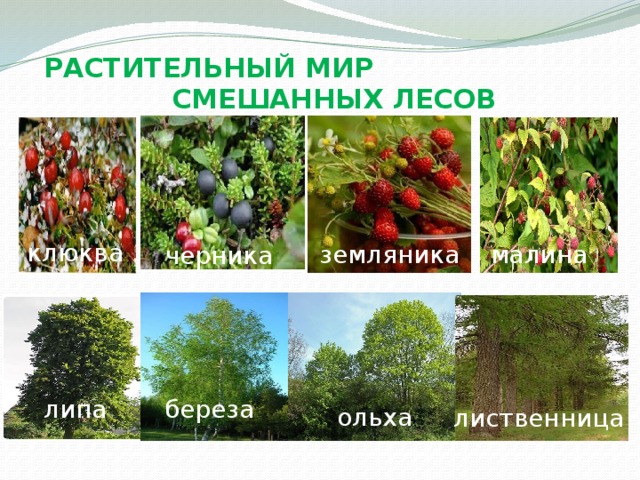 РАСТИТЕЛЬНЫЙ МИР СМЕШАННЫХ ЛЕСОВ

клюква
черника
земляника
малина

липа
береза
ольха
лиственница